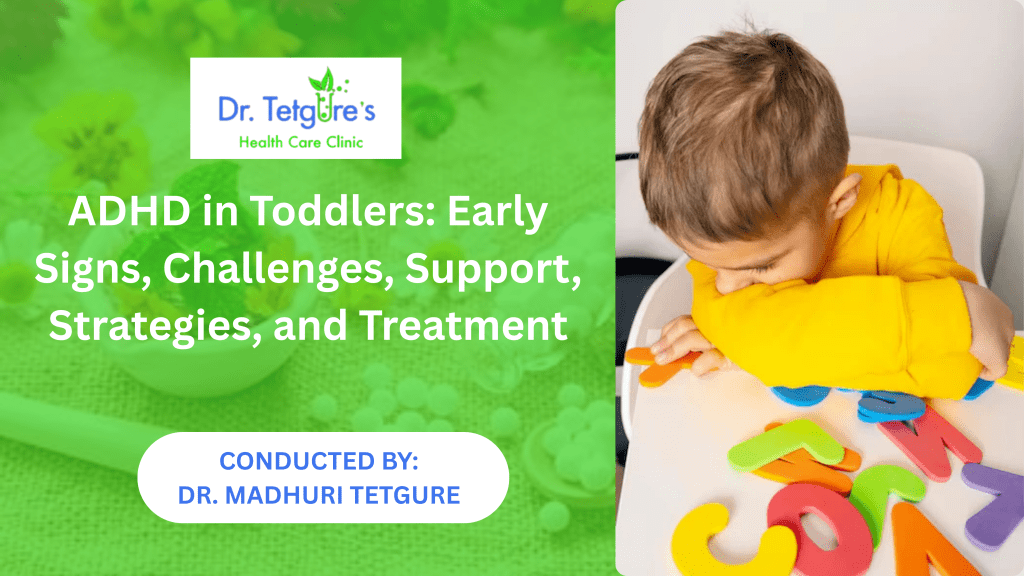 Dr. Tetgure's
Health Care Clinic

ADHD in Toddlers: Early Signs, Challenges, Support, Strategies, and Treatment

CONDUCTED BY:
DR. MADHURI TETGURE